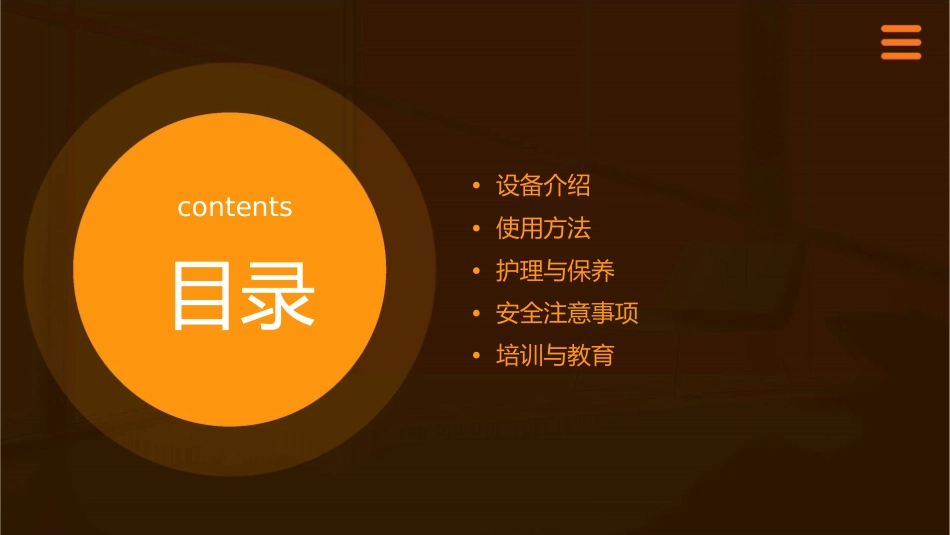 contents

目录

• 设备介绍
• 使用方法
• 护理与保养
• 安全注意事项
• 培训与教育